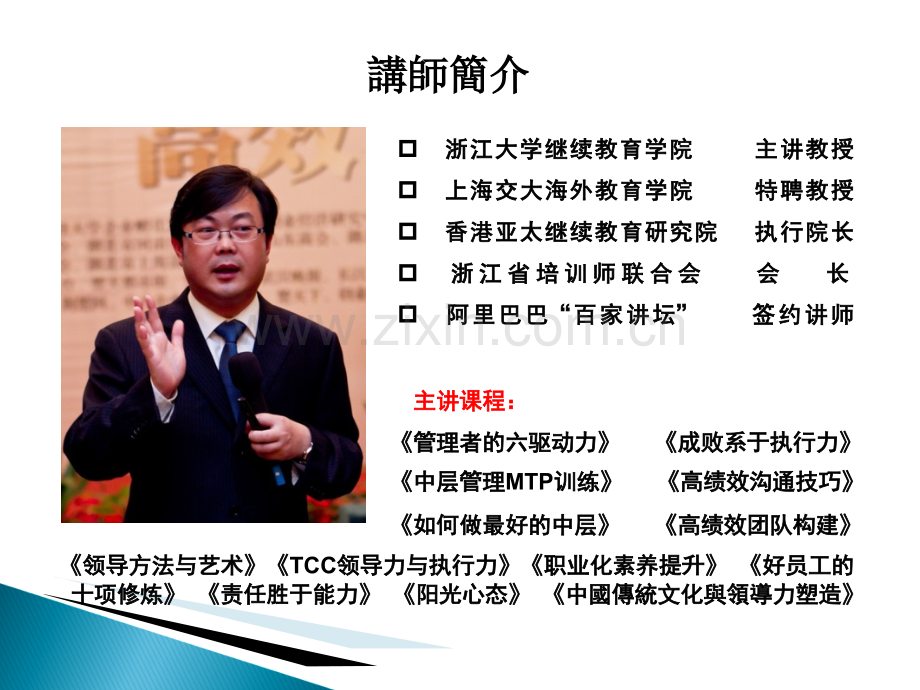 講師簡介

☐ 浙江大学继续教育学院 主讲教授
☐ 上海交大海外教育学院 特聘教授
☐ 香港亚太继续教育研究院 执行院长
☐ 浙江省培训师联合会 会 长
☐ 阿里巴巴“百家讲坛” 签约讲师

主讲课程：

《管理者的六驱动力》 《成败系于执行力》
《中层管理MTP训练》 《高绩效沟通技巧》
《如何做最好的中层》 《高绩效团队构建》
《领导方法与艺术》《TCC领导力与执行力》《职业化素养提升》 《好员工的十项修炼》 《责任胜于能力》 《阳光心态》 《中國傳統文化與領導力塑造》

www.zixin.com.cn